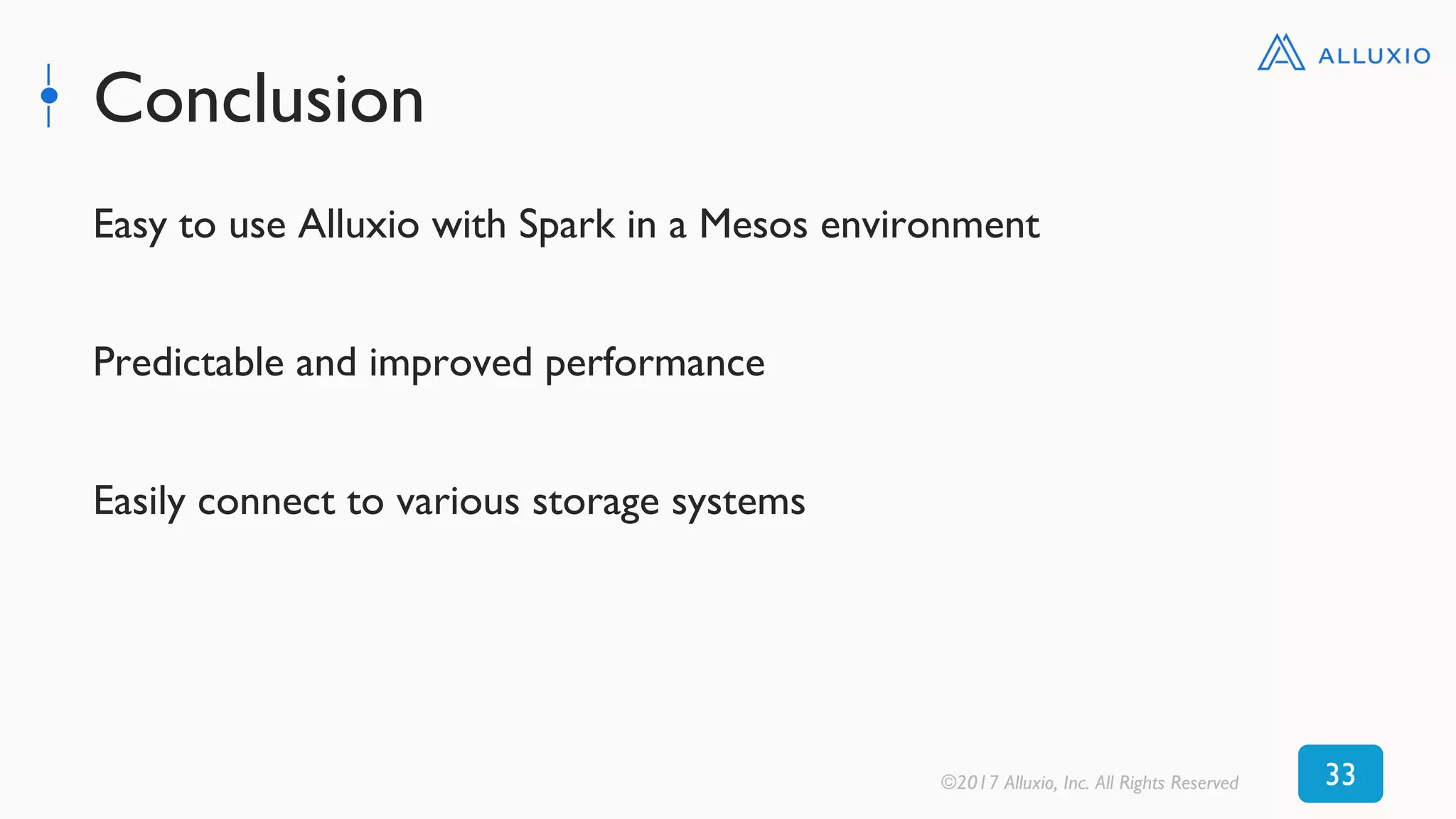 ALLUXIO

Conclusion

Easy to use Alluxio with Spark in a Mesos environment

Predictable and improved performance

Easily connect to various storage systems

©2017 Alluxio, Inc. All Rights Reserved

33